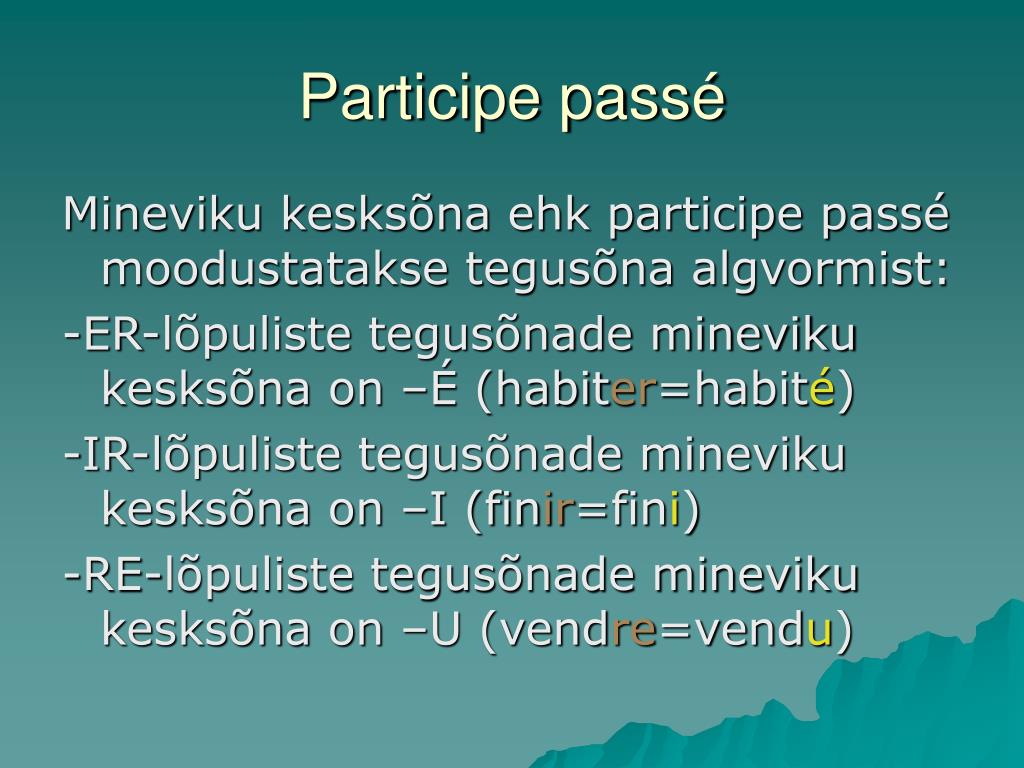 Participe passé

Mineviku kesksõna ehk participe passé moodustatakse tegusõna algvormist:

-ER-lõpuliste tegusõnade mineviku kesksõna on –É (habiter=habité)

-IR-lõpuliste tegusõnade mineviku kesksõna on –I (finir=fini)

-RE-lõpuliste tegusõnade mineviku kesksõna on –U (vendre=vendu)